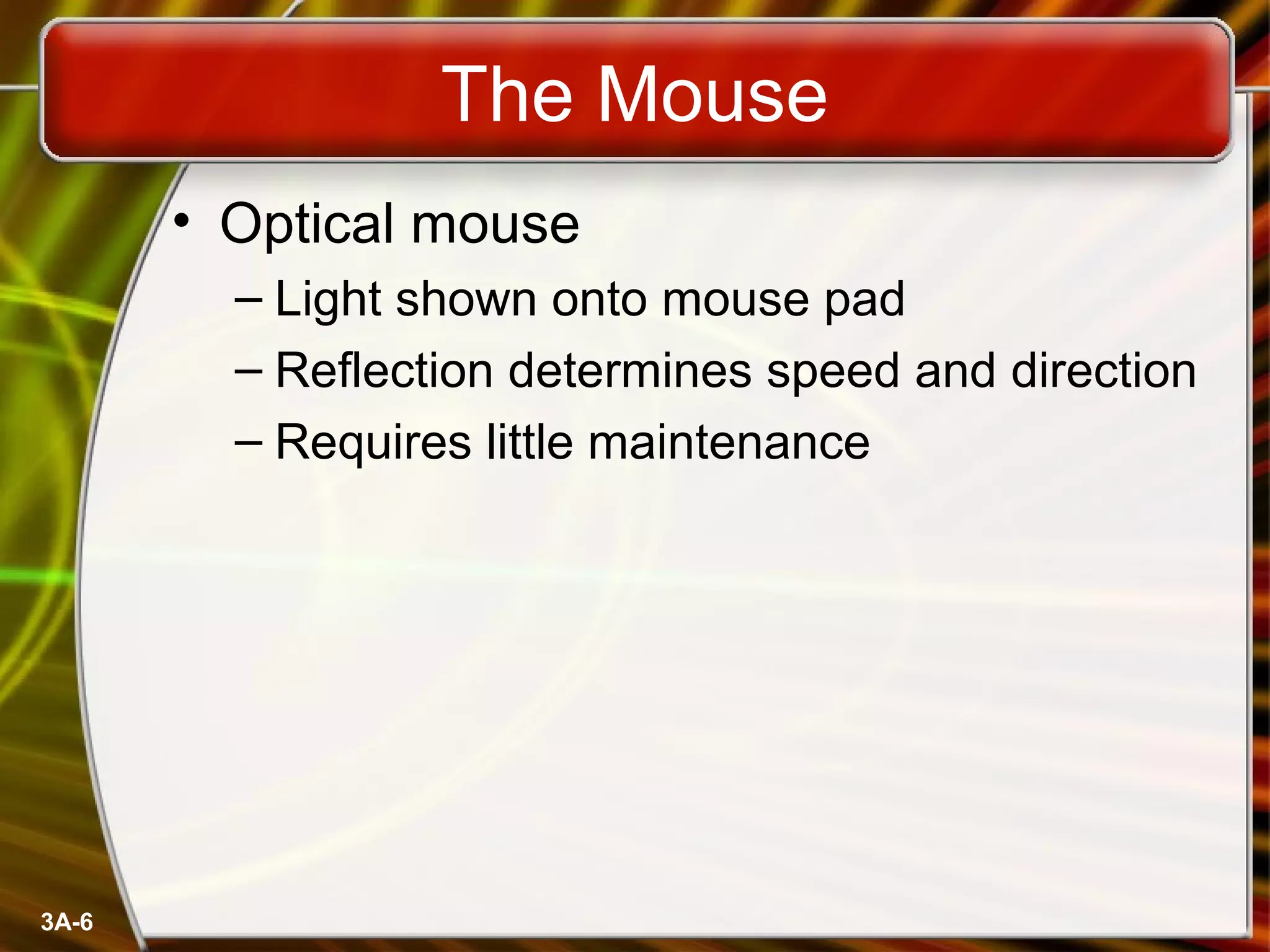 The Mouse

• Optical mouse
– Light shown onto mouse pad
– Reflection determines speed and direction
– Requires little maintenance

3A-6